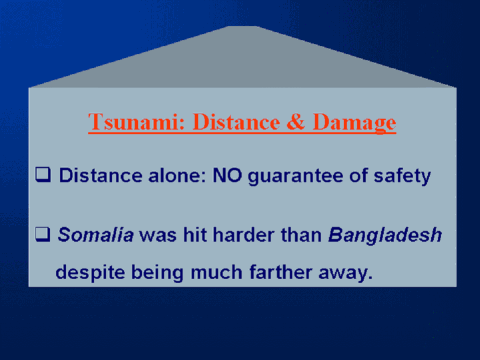 Tsunami: Distance & Damage

❑ Distance alone: NO guarantee of safety

❑ Somalia was hit harder than Bangladesh despite being much farther away.